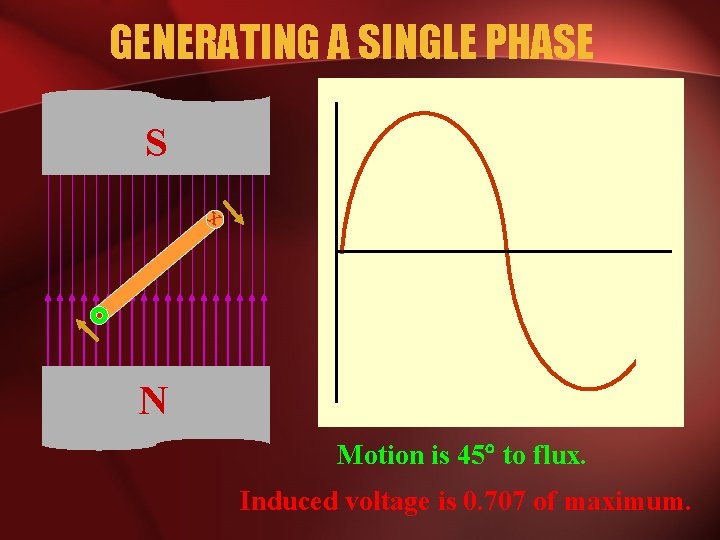 GENERATING A SINGLE PHASE

S

N

Motion is 45° to flux.

Induced voltage is 0.707 of maximum.